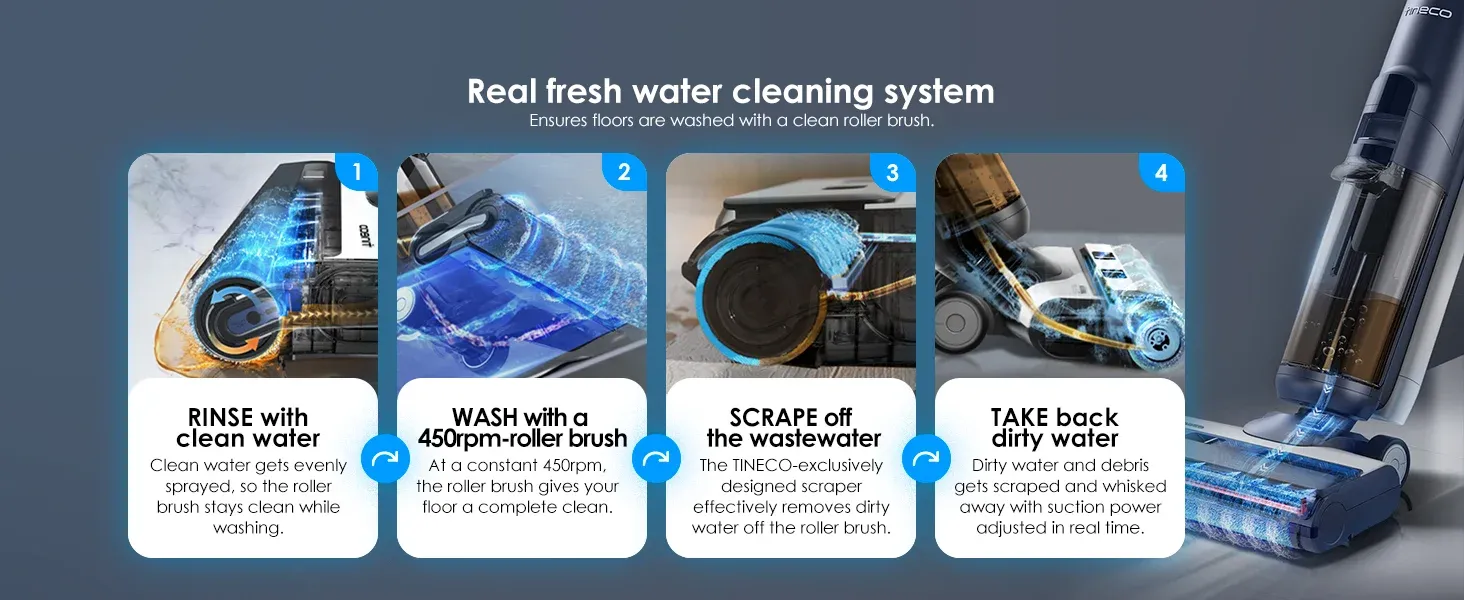 TINECO

Real fresh water cleaning system
Ensures floors are washed with a clean roller brush.

1
RINSE with clean water
Clean water gets evenly sprayed, so the roller brush stays clean while washing.

2
WASH with a 450rpm-roller brush
At a constant 450rpm, the roller brush gives your floor a complete clean.

3
SCRAPE off the wastewater
The TINECO-exclusively designed scraper effectively removes dirty water off the roller brush.

4
TAKE back dirty water
Dirty water and debris gets scraped and whisked away with suction power adjusted in real time.